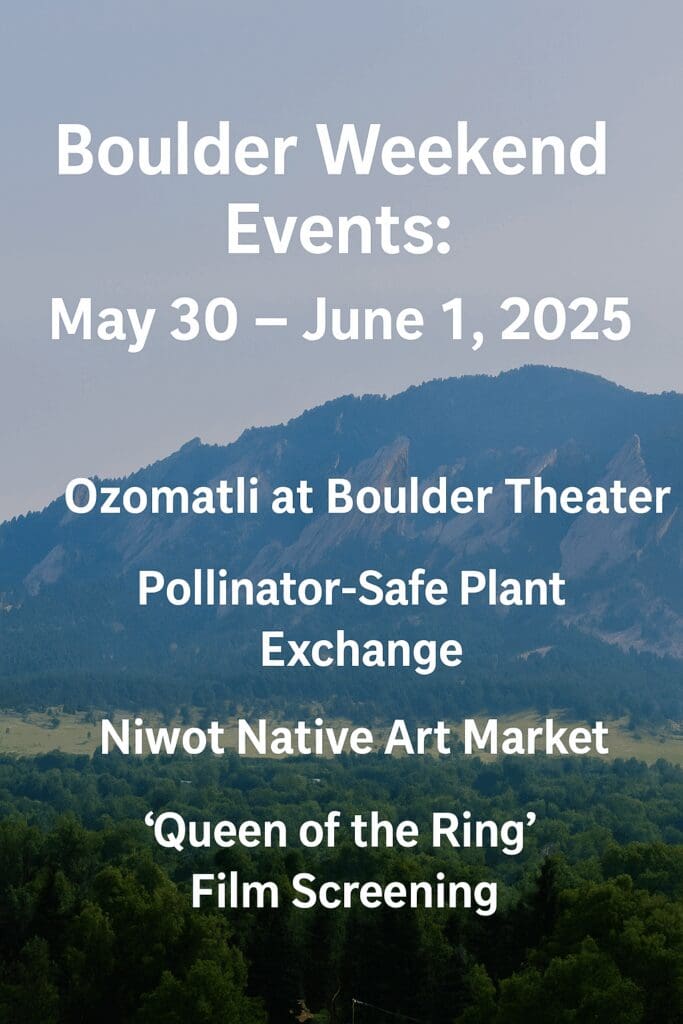 Boulder Weekend Events:

May 30 – June 1, 2025

Ozomatli at Boulder Theater

Pollinator-Safe Plant Exchange

Niwot Native Art Market

‘Queen of the Ring’ Film Screening